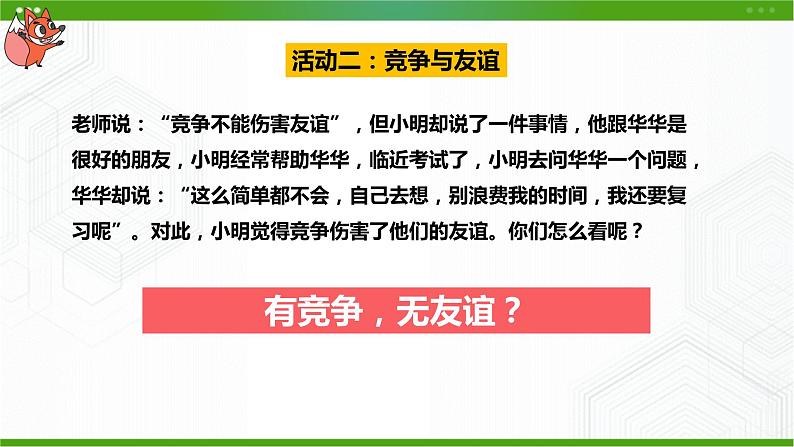 活动二：竞争与友谊

老师说：“竞争不能伤害友谊”，但小明却说了一件事情，他跟华华是很好的朋友，小明经常帮助华华，临近考试了，小明去问华华一个问题，华华却说：“这么简单都不会，自己去想，别浪费我的时间，我还要复习呢”。对此，小明觉得竞争伤害了他们的友谊。你们怎么看呢？

有竞争，无友谊？